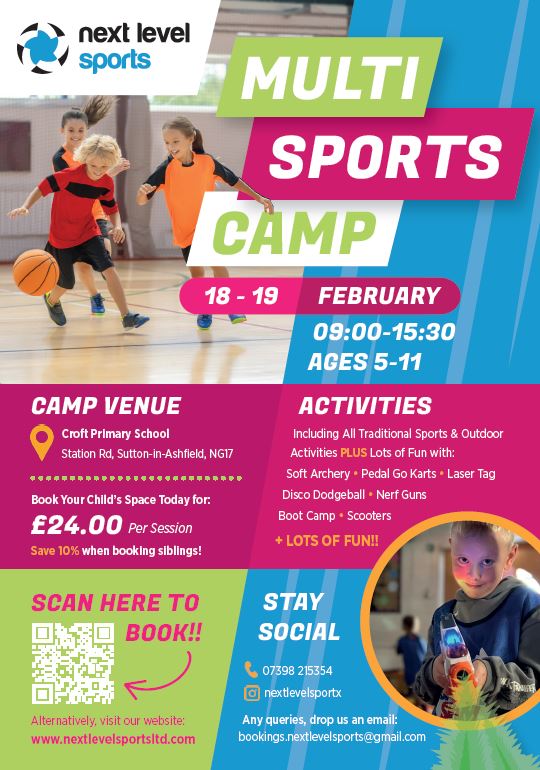 next level sports

MULTI SPORTS CAMP

18 - 19 FEBRUARY
09:00-15:30
AGES 5-11

CAMP VENUE

Croft Primary School
Station Rd, Sutton-in-Ashfield, NG17

Book Your Child's Space Today for:
£24.00 Per Session
Save 10% when booking siblings!

ACTIVITIES

Including All Traditional Sports & Outdoor Activities PLUS Lots of Fun with:
Soft Archery • Pedal Go Karts • Laser Tag
Disco Dodgeball • Nerf Guns
Boot Camp • Scooters
+ LOTS OF FUN!!

SCAN HERE TO BOOK!!

Alternatively, visit our website:
www.nextlevelsportsltd.com

STAY SOCIAL

07398 215354
nextlevelsportx

Any queries, drop us an email:
bookings.nextlevelsports@gmail.com